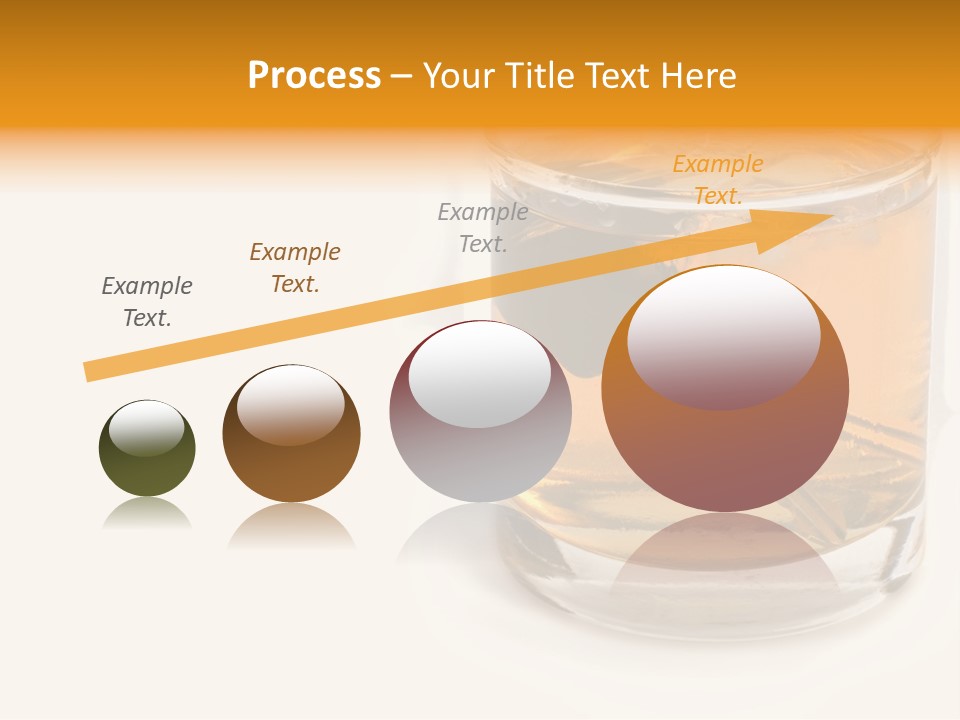 Process – Your Title Text Here

Example Text.

Example Text.

Example Text.

Example Text.